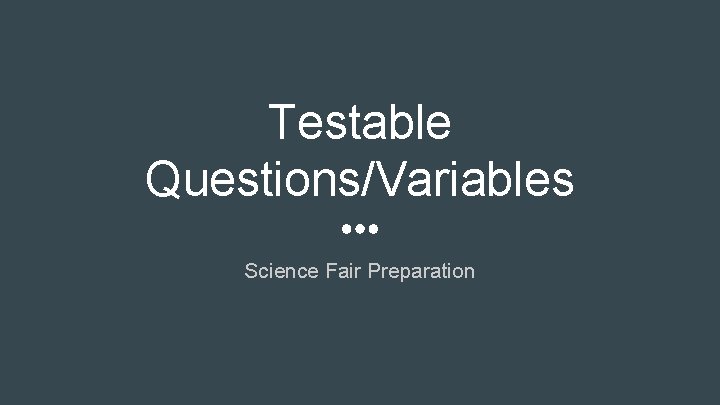 Testable Questions/Variables

Science Fair Preparation